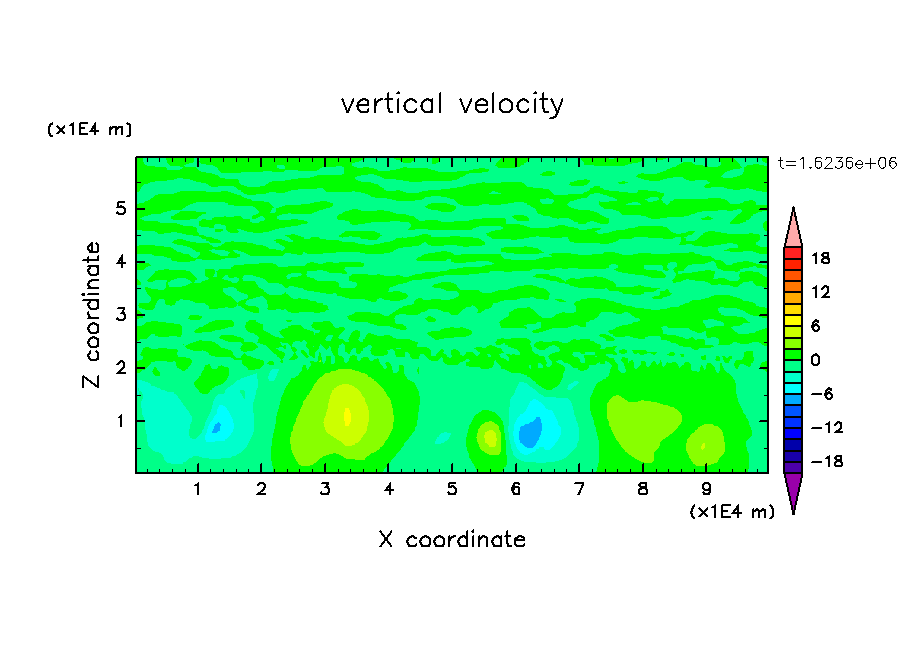 vertical velocity

(x1E4 m)

t=1.6236e+06

Z coordinate

5
4
3
2
1

1 2 3 4 5 6 7 8 9

(x1E4 m)

X coordinate

18
12
6
0
−6
−12
−18